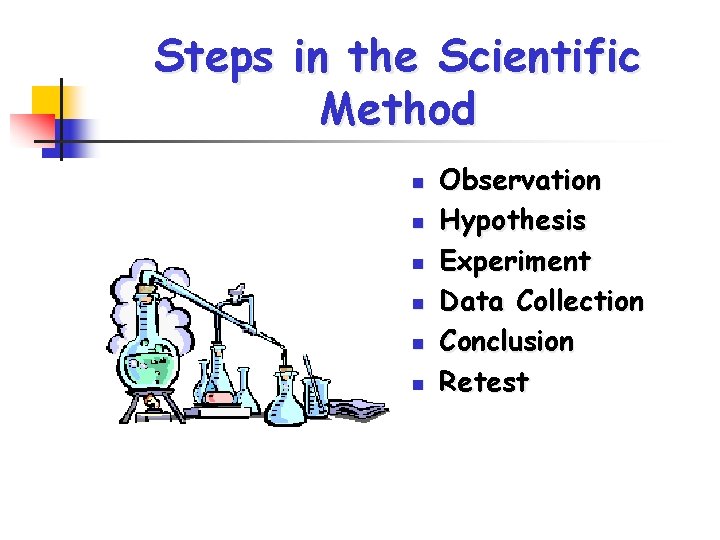 Steps in the Scientific Method

- Observation
- Hypothesis
- Experiment
- Data Collection
- Conclusion
- Retest